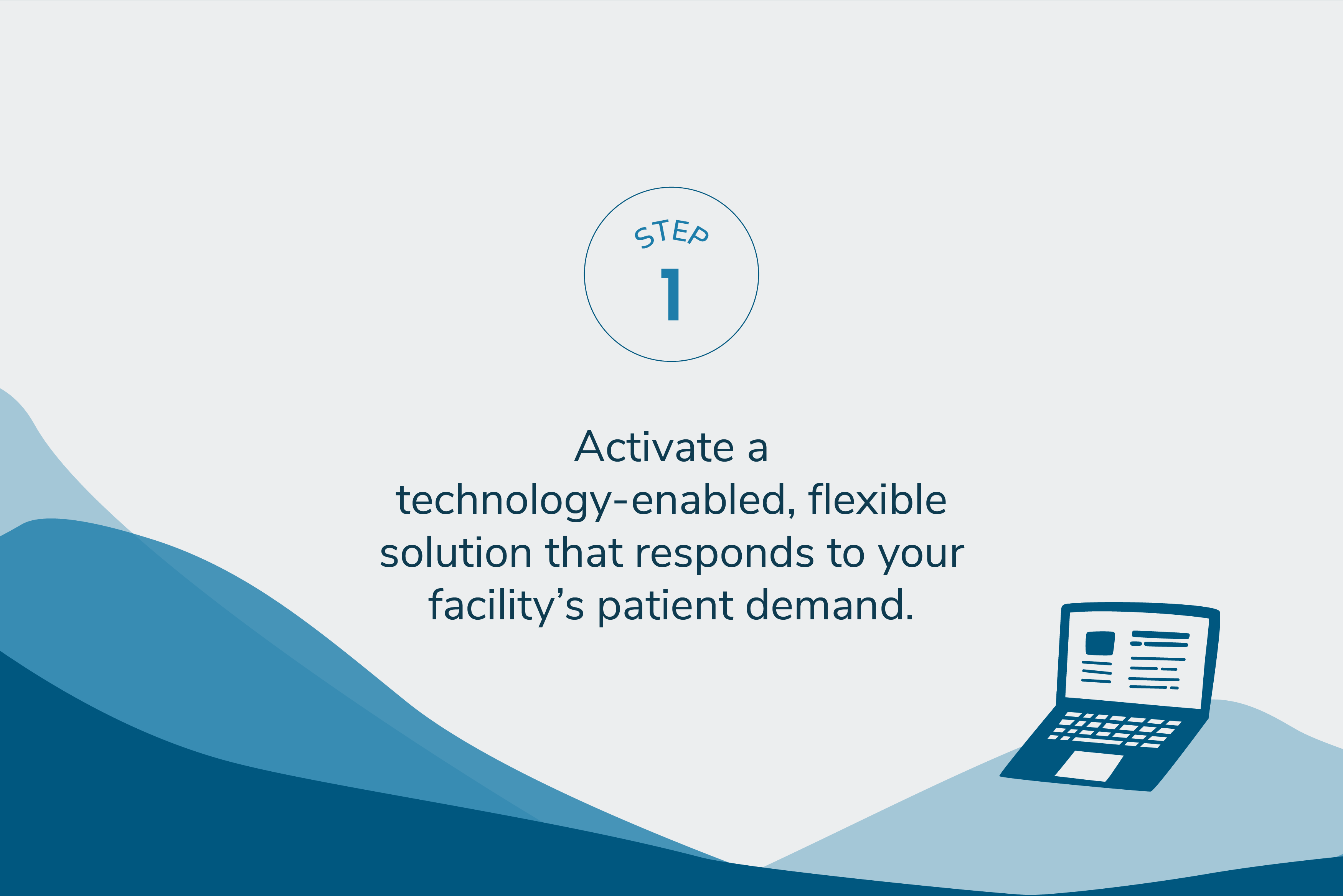 STEP
1

Activate a technology-enabled, flexible solution that responds to your facility’s patient demand.